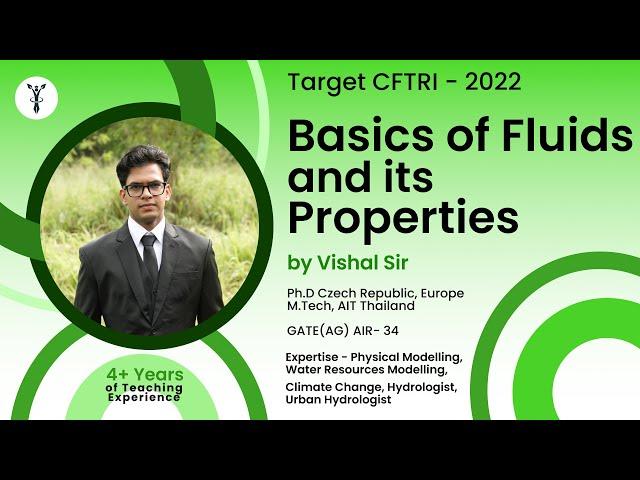 Target CFTRI - 2022

Basics of Fluids and its Properties

by Vishal Sir

Ph.D Czech Republic, Europe
M.Tech, AIT Thailand

GATE(AG) AIR- 34

Expertise - Physical Modelling, Water Resources Modelling, Climate Change, Hydrologist, Urban Hydrologist

4+ Years of Teaching Experience